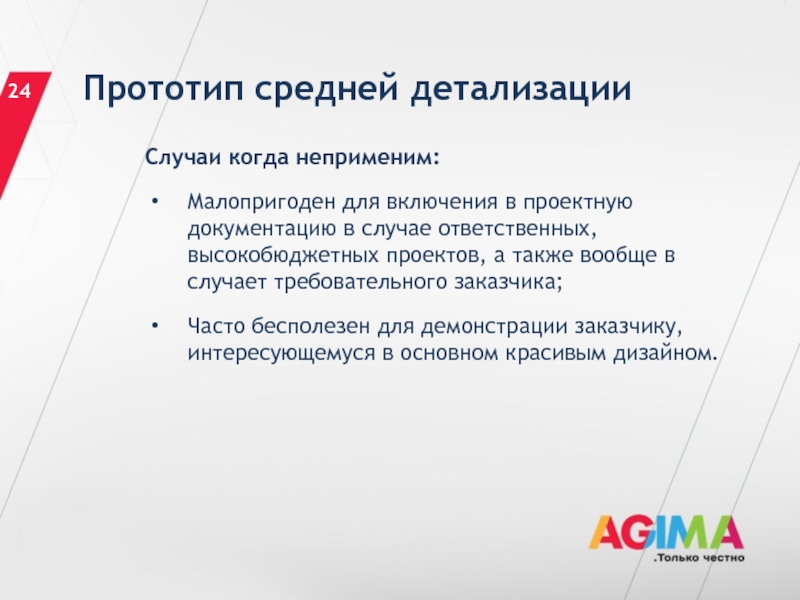 24

Прототип средней детализации

Случаи когда неприменим:

• Малопригоден для включения в проектную документацию в случае ответственных, высокобюджетных проектов, а также вообще в случает требовательного заказчика;

• Часто бесполезен для демонстрации заказчику, интересующемуся в основном красивым дизайном.

AGIMA
.Только честно